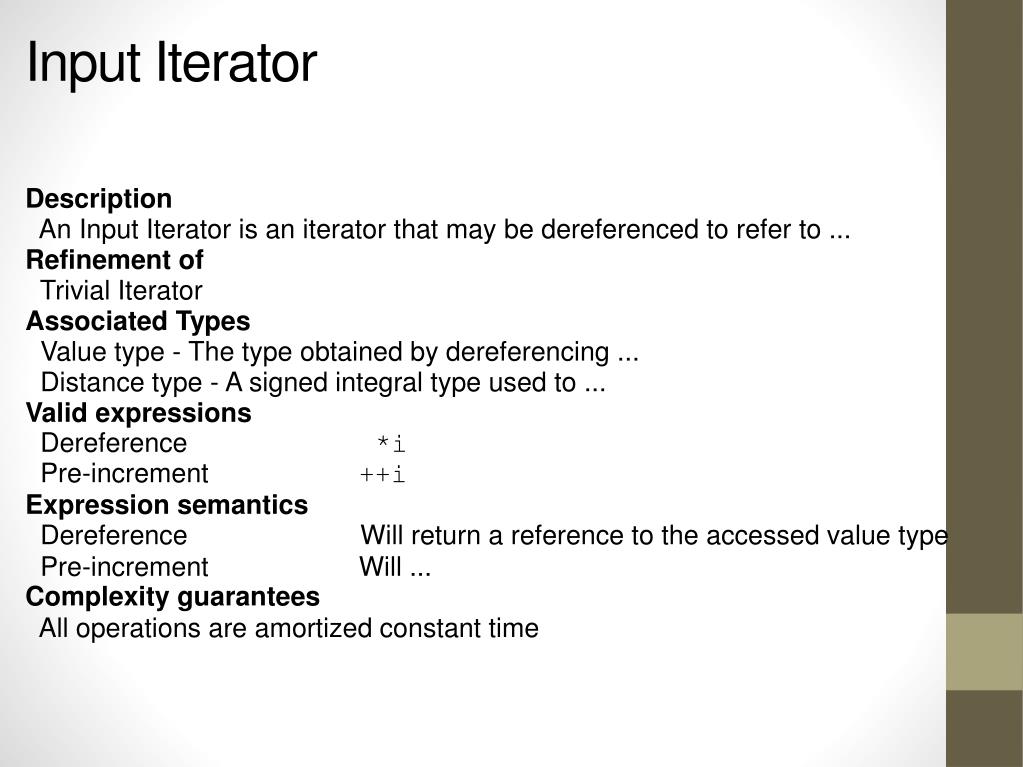 Input Iterator

Description
An Input Iterator is an iterator that may be dereferenced to refer to ...
Refinement of
Trivial Iterator
Associated Types
Value type - The type obtained by dereferencing ...
Distance type - A signed integral type used to ...
Valid expressions
Dereference *i
Pre-increment ++i
Expression semantics
Dereference Will return a reference to the accessed value type
Pre-increment Will ...
Complexity guarantees
All operations are amortized constant time